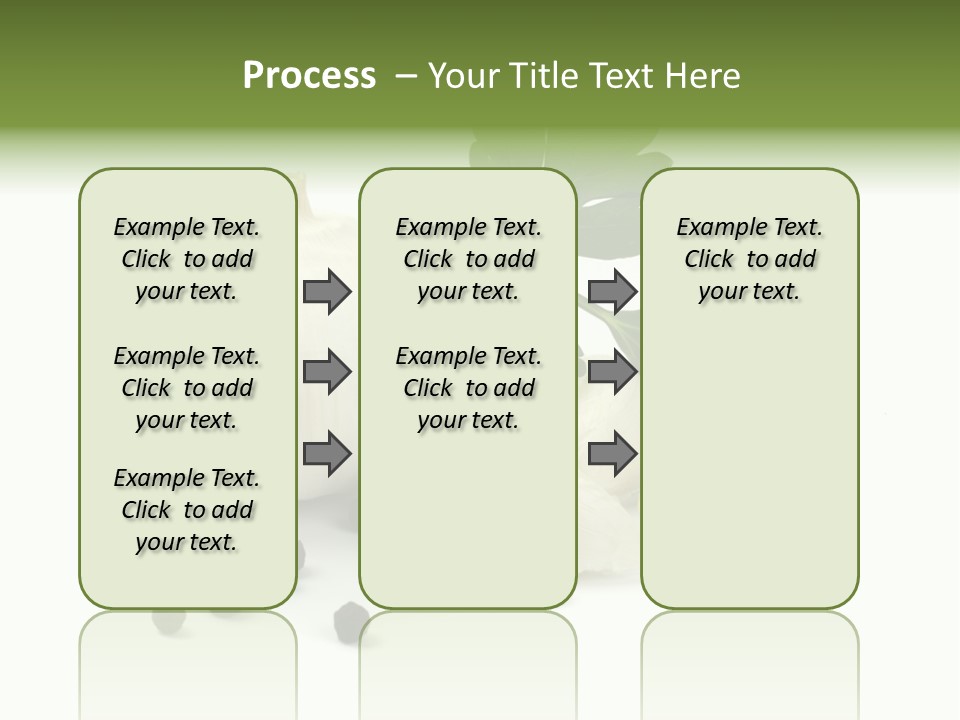 Process – Your Title Text Here

Example Text. Click to add your text.

Example Text. Click to add your text.

Example Text. Click to add your text.

Example Text. Click to add your text.

Example Text. Click to add your text.

Example Text. Click to add your text.